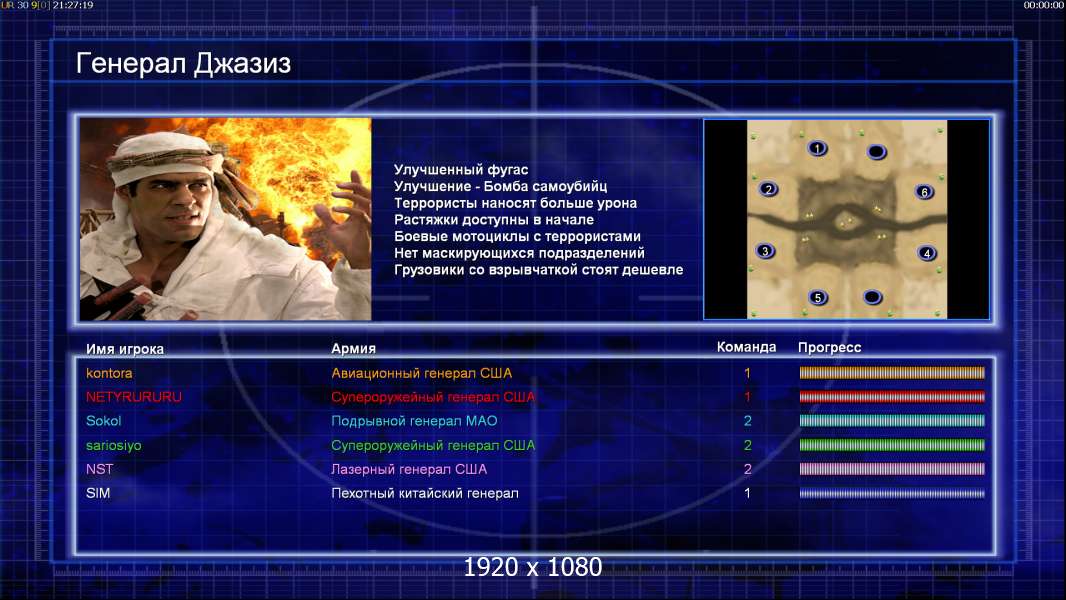 UR 30 9[0] 21:27:19

00:00:00

Генерал Джазиз

Улучшенный фугас
Улучшение - Бомба самоубийц
Террористы наносят больше урона
Растяжки доступны в начале
Боевые мотоциклы с террористами
Нет маскирующихся подразделений
Грузовики со взрывчаткой стоят дешевле

1
2
6
3
4
5

| Имя игрока | Армия | Команда | Прогресс |
|---|---|---|---|
| kontora | Авиационный генерал США | 1 | |
| NETYRURURU | Супероружейный генерал США | 1 | |
| Sokol | Подрывной генерал МАО | 2 | |
| sariosiyo | Супероружейный генерал США | 2 | |
| NST | Лазерный генерал США | 2 | |
| SIM | Пехотный китайский генерал | 1 | |

1920 x 1080